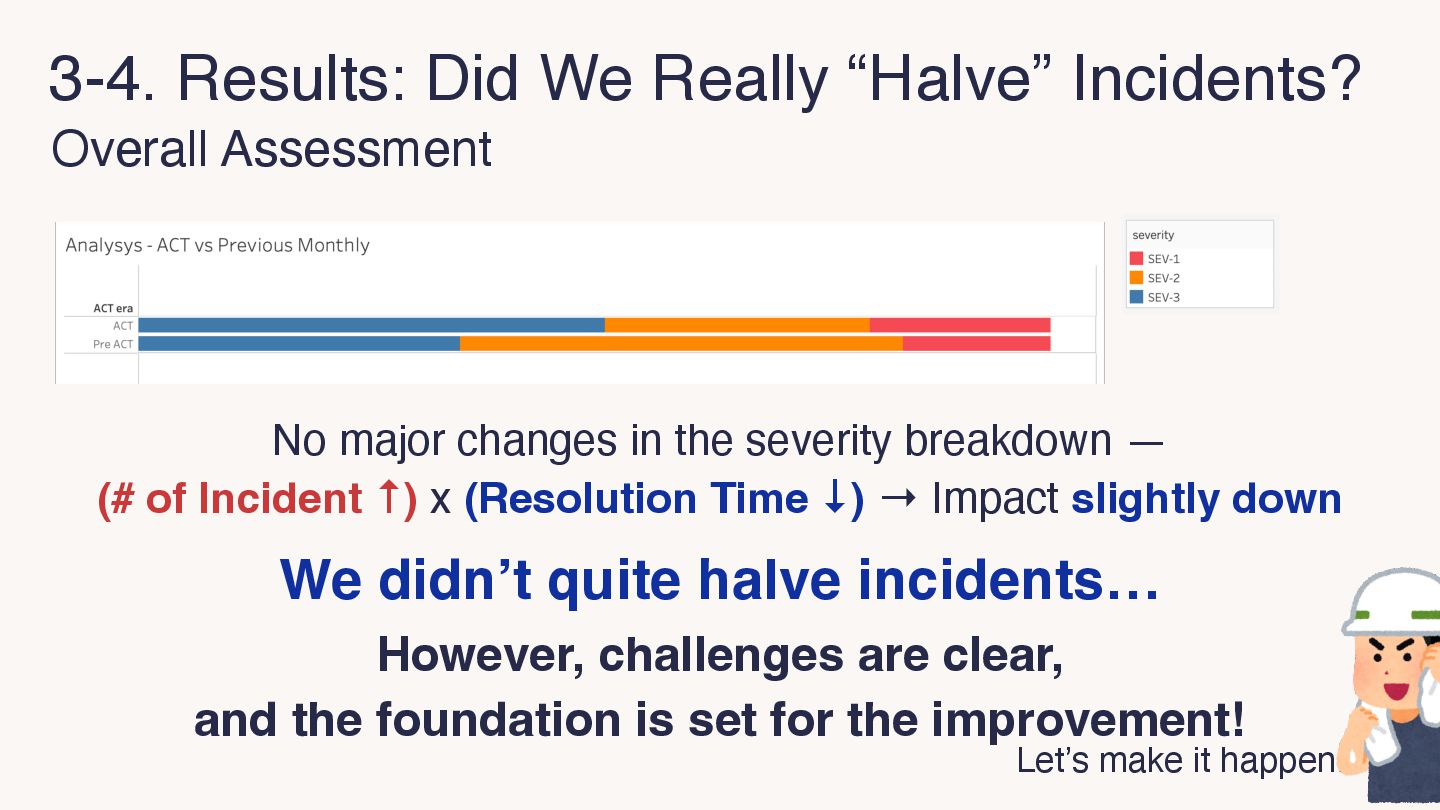 3-4. Results: Did We Really “Halve” Incidents?
Overall Assessment

Analysys - ACT vs Previous Monthly

ACT era
ACT
Pre ACT

severity
SEV-1
SEV-2
SEV-3

No major changes in the severity breakdown —
(# of Incident ↑) x (Resolution Time ↓) → Impact slightly down

We didn’t quite halve incidents…

However, challenges are clear,
and the foundation is set for the improvement!

Let’s make it happen